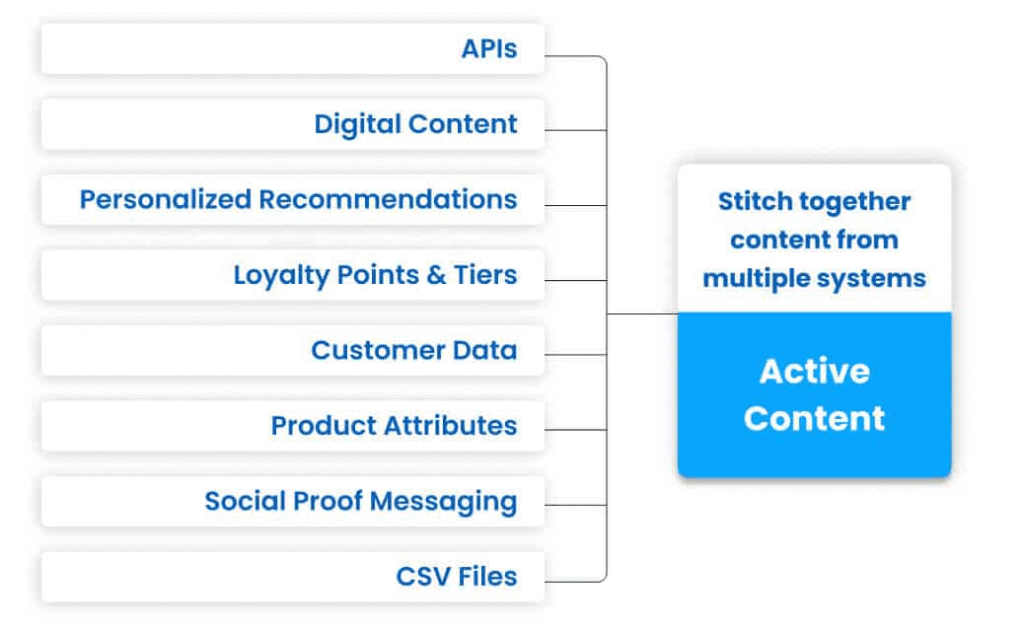 APIs

Digital Content

Personalized Recommendations

Loyalty Points & Tiers

Customer Data

Product Attributes

Social Proof Messaging

CSV Files

Stitch together content from multiple systems

Active Content